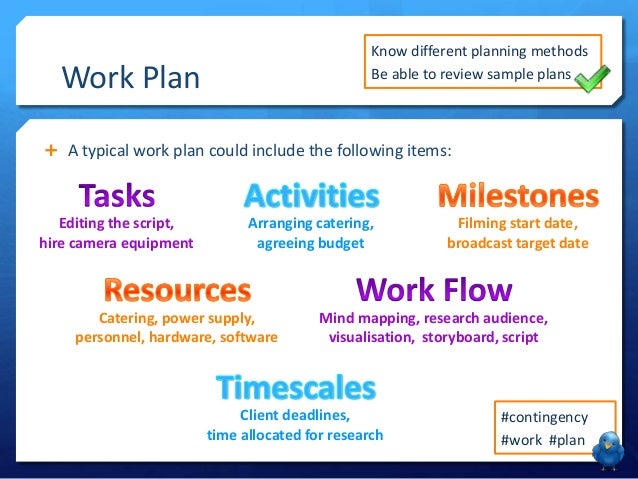 Work Plan

Know different planning methods
Be able to review sample plans

+ A typical work plan could include the following items:

Tasks
Editing the script, hire camera equipment

Activities
Arranging catering, agreeing budget

Milestones
Filming start date, broadcast target date

Resources
Catering, power supply, personnel, hardware, software

Work Flow
Mind mapping, research audience, visualisation, storyboard, script

Timescales
Client deadlines, time allocated for research

#contingency
#work #plan